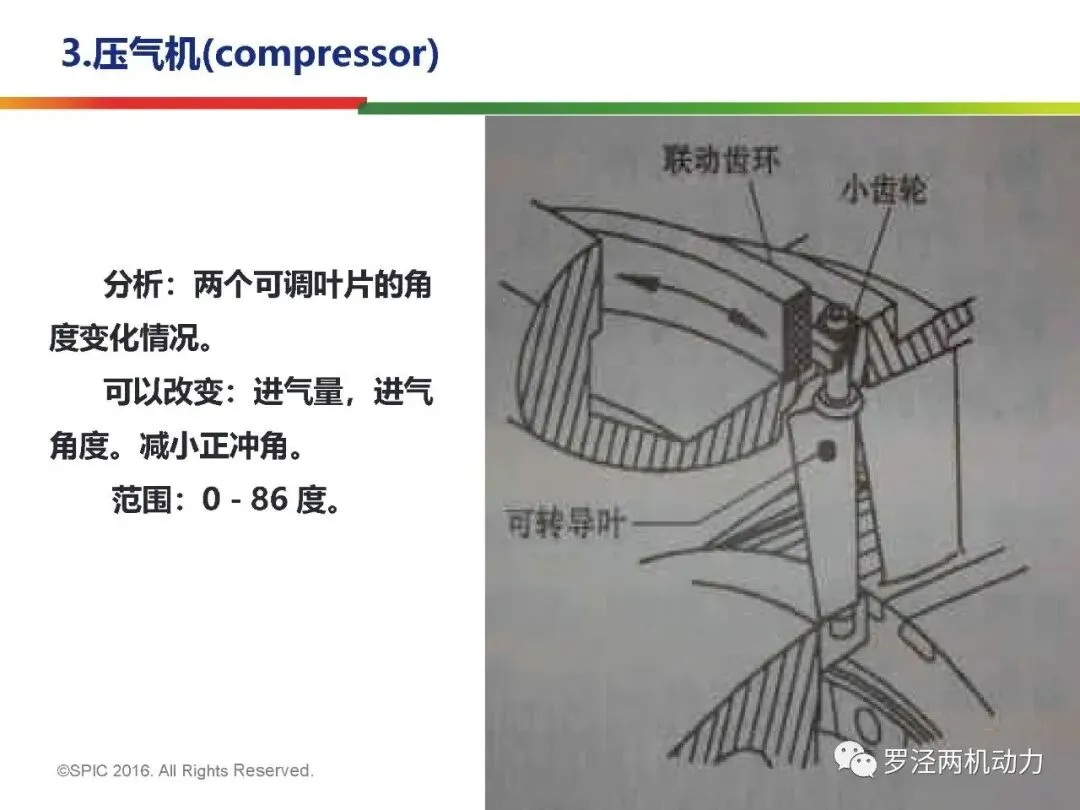 3.压气机(compressor)

分析：两个可调叶片的角度变化情况。

可以改变：进气量，进气角度。减小正冲角。

范围：0 - 86 度。

联动齿环

小齿轮

可转导叶

©SPIC 2016. All Rights Reserved.

罗泾两机动力